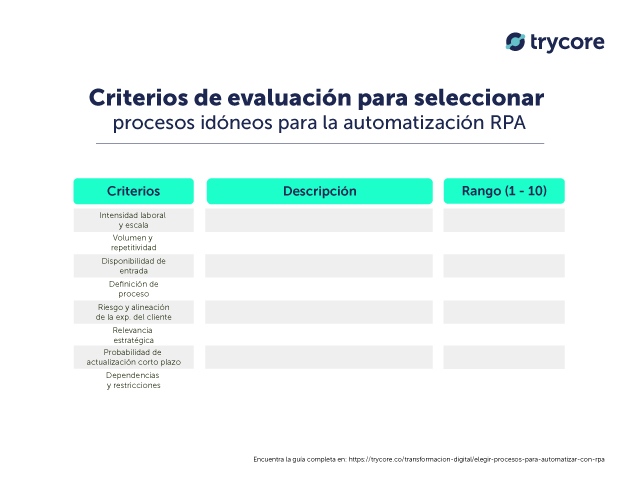 trycore

Criterios de evaluación para seleccionar
procesos idóneos para la automatización RPA

| Criterios | Descripción | Rango (1 - 10) |
|---|---|---|
| Intensidad laboral y escala | | |
| Volumen y repetitividad | | |
| Disponibilidad de entrada | | |
| Definición de proceso | | |
| Riesgo y alineación de la exp. del cliente | | |
| Relevancia estratégica | | |
| Probabilidad de actualización corto plazo | | |
| Dependencias y restricciones | | |

Encuentra la guía completa en: https://trycore.co/transformacion-digital/elegir-procesos-para-automatizar-con-rpa